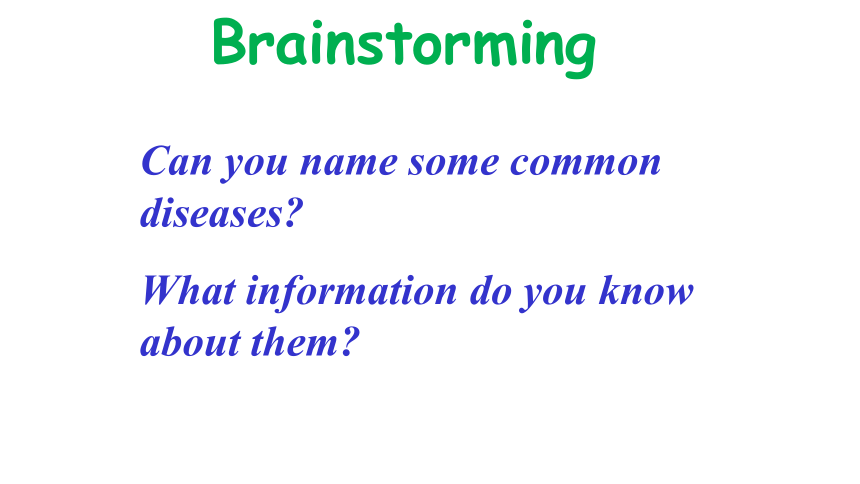 Brainstorming

Can you name some common diseases?

What information do you know about them?